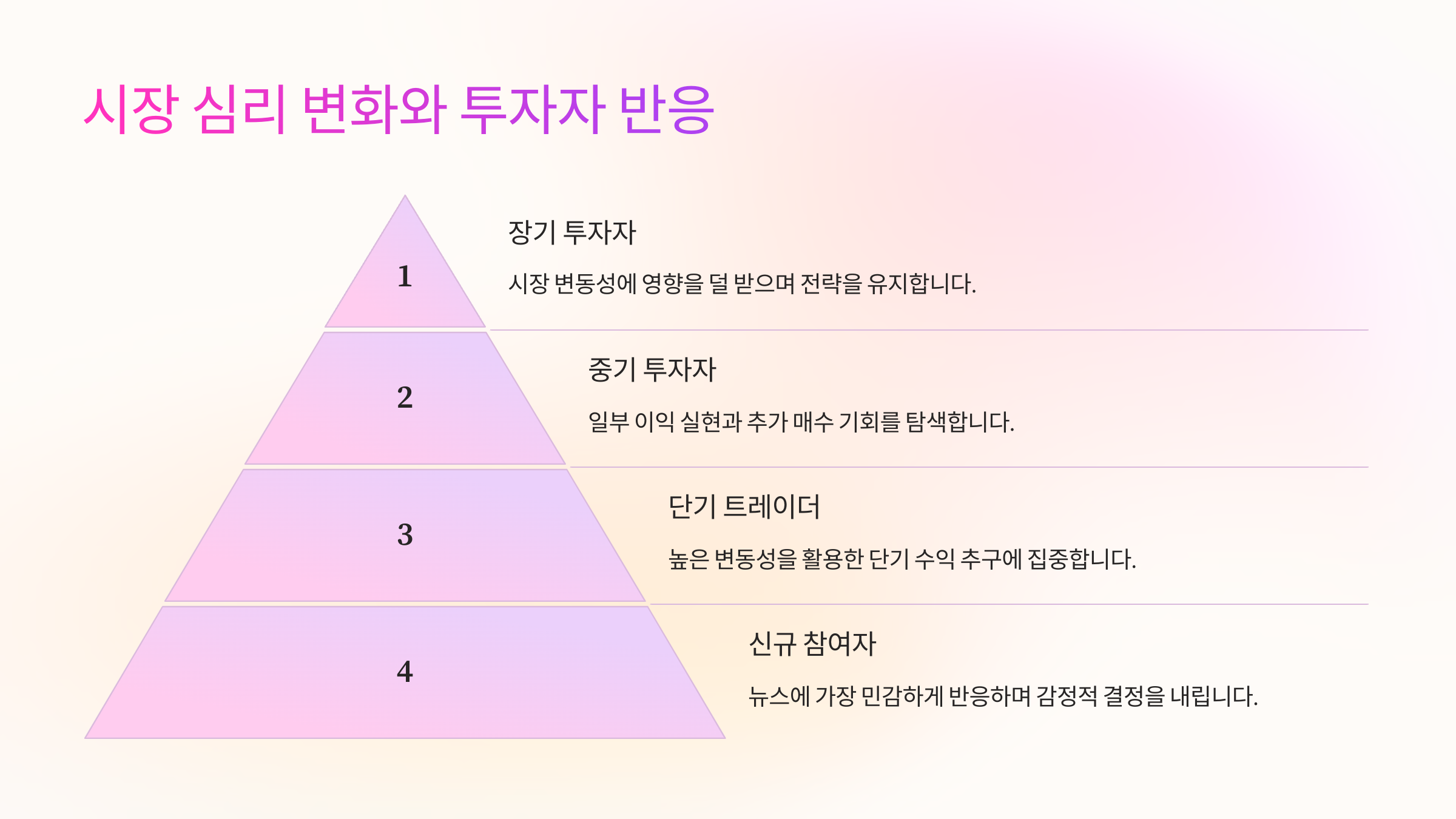 시장 심리 변화와 투자자 반응

1

장기 투자자

시장 변동성에 영향을 덜 받으며 전략을 유지합니다.

2

중기 투자자

일부 이익 실현과 추가 매수 기회를 탐색합니다.

3

단기 트레이더

높은 변동성을 활용한 단기 수익 추구에 집중합니다.

4

신규 참여자

뉴스에 가장 민감하게 반응하며 감정적 결정을 내립니다.